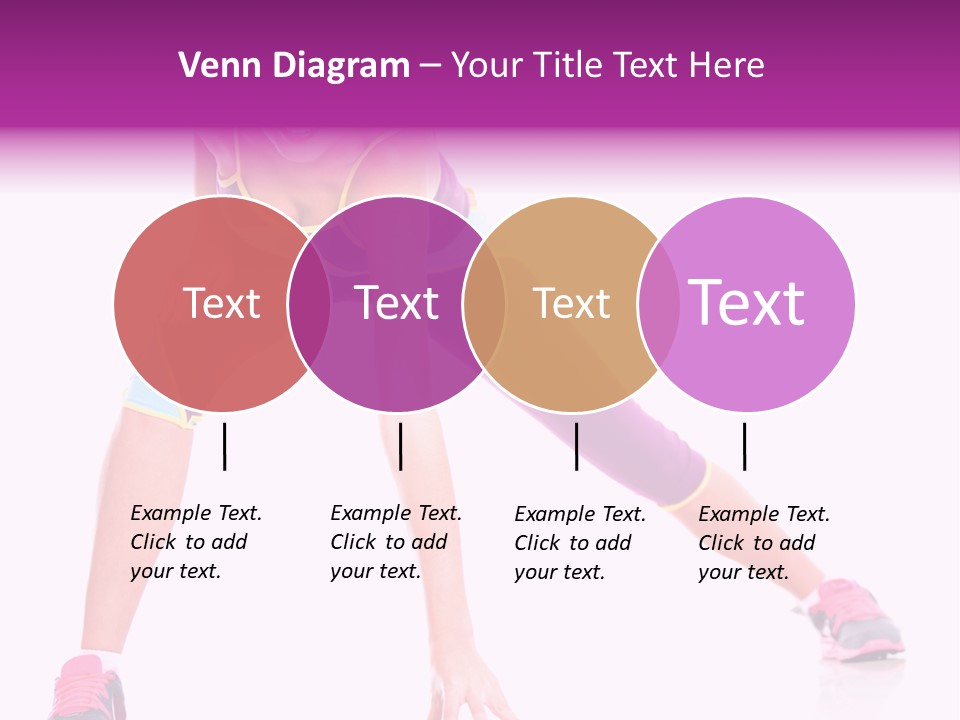 Venn Diagram – Your Title Text Here

Text

Text

Text

Text

Example Text. Click to add your text.

Example Text. Click to add your text.

Example Text. Click to add your text.

Example Text. Click to add your text.